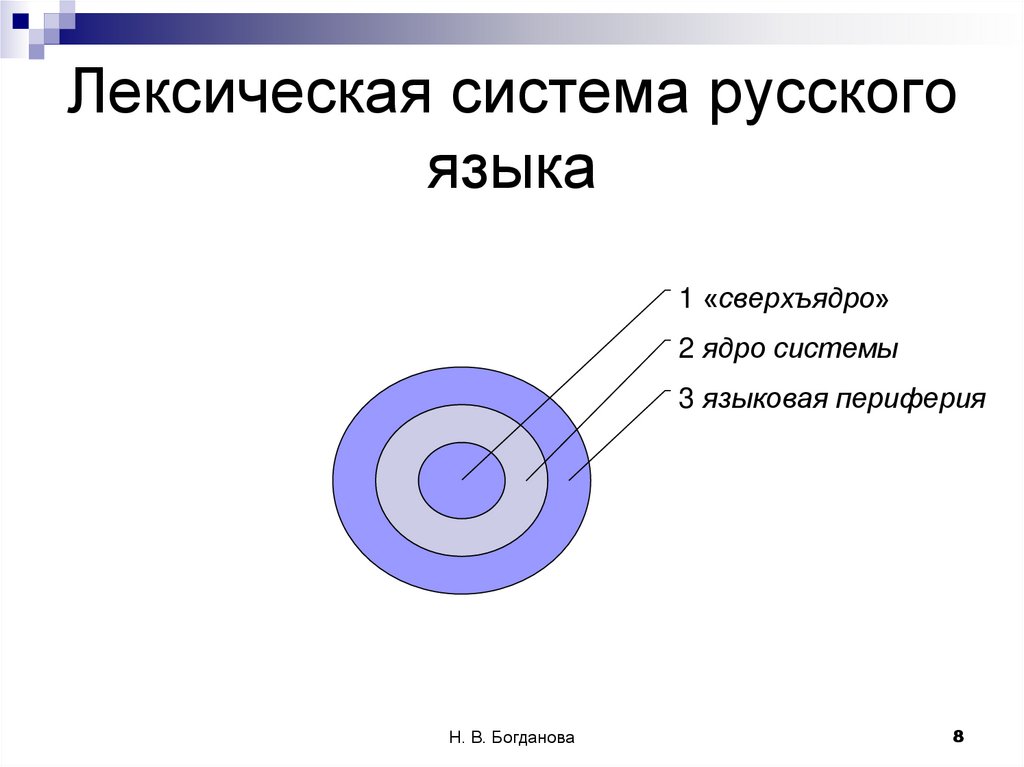 Лексическая система русского языка

1 «сверхъядро»

2 ядро системы

3 языковая периферия

Н. В. Богданова

8